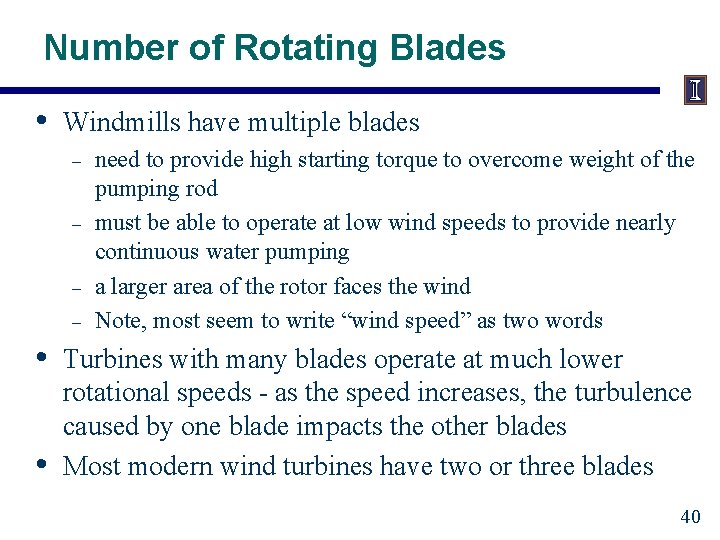 Number of Rotating Blades

I

• Windmills have multiple blades
– need to provide high starting torque to overcome weight of the pumping rod
– must be able to operate at low wind speeds to provide nearly continuous water pumping
– a larger area of the rotor faces the wind
– Note, most seem to write “wind speed” as two words
• Turbines with many blades operate at much lower rotational speeds - as the speed increases, the turbulence caused by one blade impacts the other blades
• Most modern wind turbines have two or three blades

40